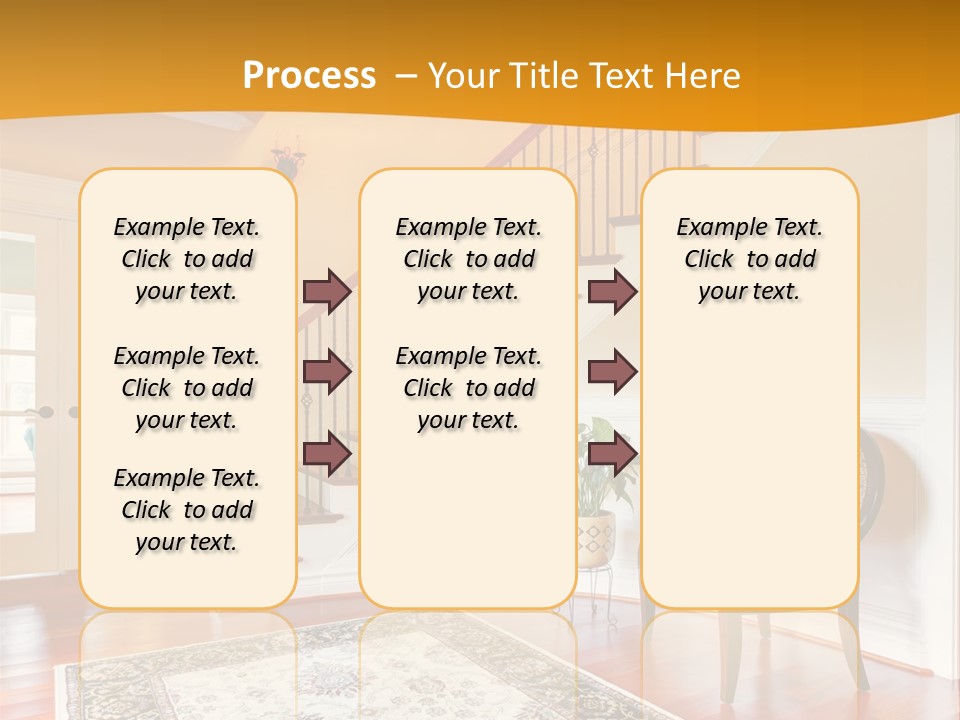 Process – Your Title Text Here

Example Text. Click to add your text.

Example Text. Click to add your text.

Example Text. Click to add your text.

Example Text. Click to add your text.

Example Text. Click to add your text.

Example Text. Click to add your text.